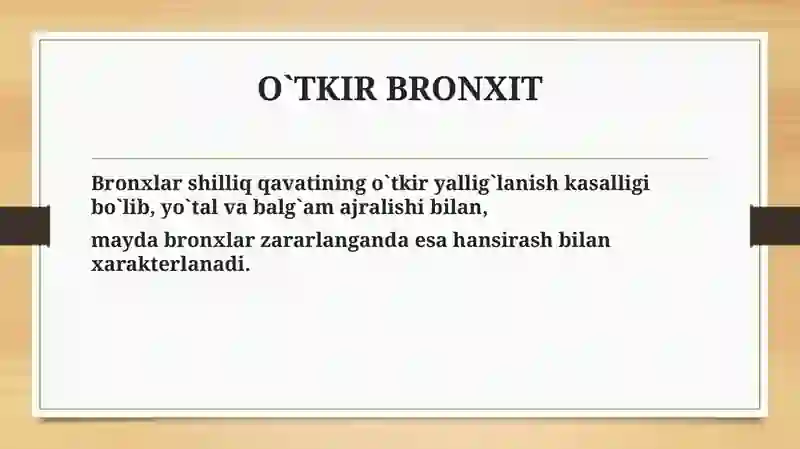 O`TKIR BRONXIT

Bronxlar shilliq qavatining o`tkir yallig`lanish kasalligi bo`lib, yo`tal va balg`am ajralishi bilan,

mayda bronxlar zararlanganda esa hansirash bilan xarakterlanadi.